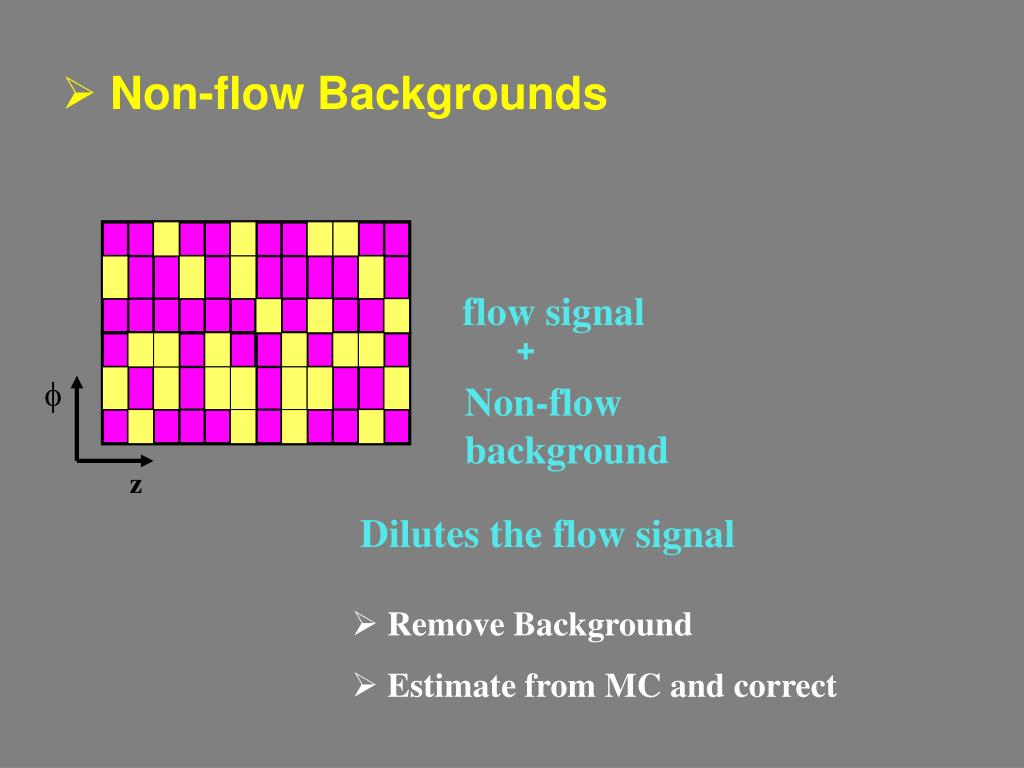 ➢ Non-flow Backgrounds

$\phi$

z

flow signal
+
Non-flow background

Dilutes the flow signal

➢ Remove Background

➢ Estimate from MC and correct